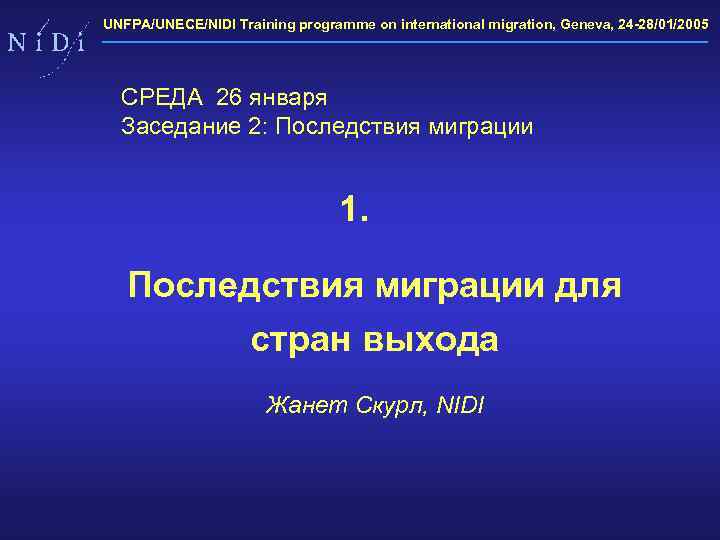 N i D i

UNFPA/UNECE/NIDI Training programme on international migration, Geneva, 24-28/01/2005

СРЕДА 26 января
Заседание 2: Последствия миграции

1.

Последствия миграции для стран выхода

Жанет Скурл, NIDI